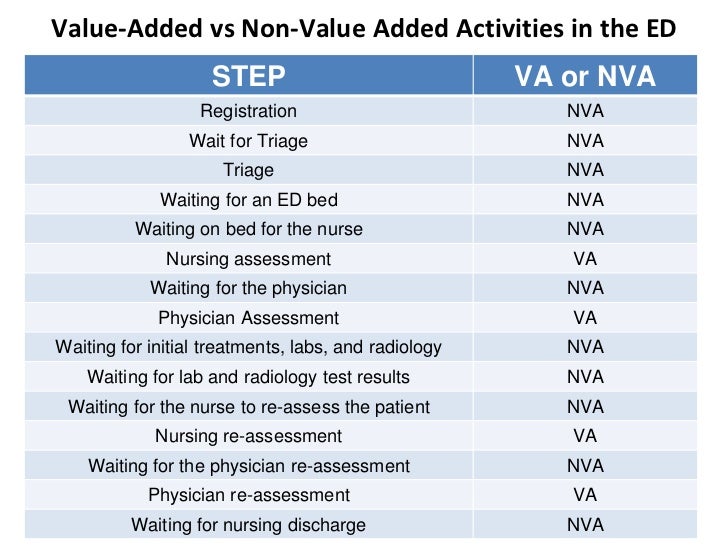 Value-Added vs Non-Value Added Activities in the ED

| STEP | VA or NVA |
|---|---|
| Registration | NVA |
| Wait for Triage | NVA |
| Triage | NVA |
| Waiting for an ED bed | NVA |
| Waiting on bed for the nurse | NVA |
| Nursing assessment | VA |
| Waiting for the physician | NVA |
| Physician Assessment | VA |
| Waiting for initial treatments, labs, and radiology | NVA |
| Waiting for lab and radiology test results | NVA |
| Waiting for the nurse to re-assess the patient | NVA |
| Nursing re-assessment | VA |
| Waiting for the physician re-assessment | NVA |
| Physician re-assessment | VA |
| Waiting for nursing discharge | NVA |